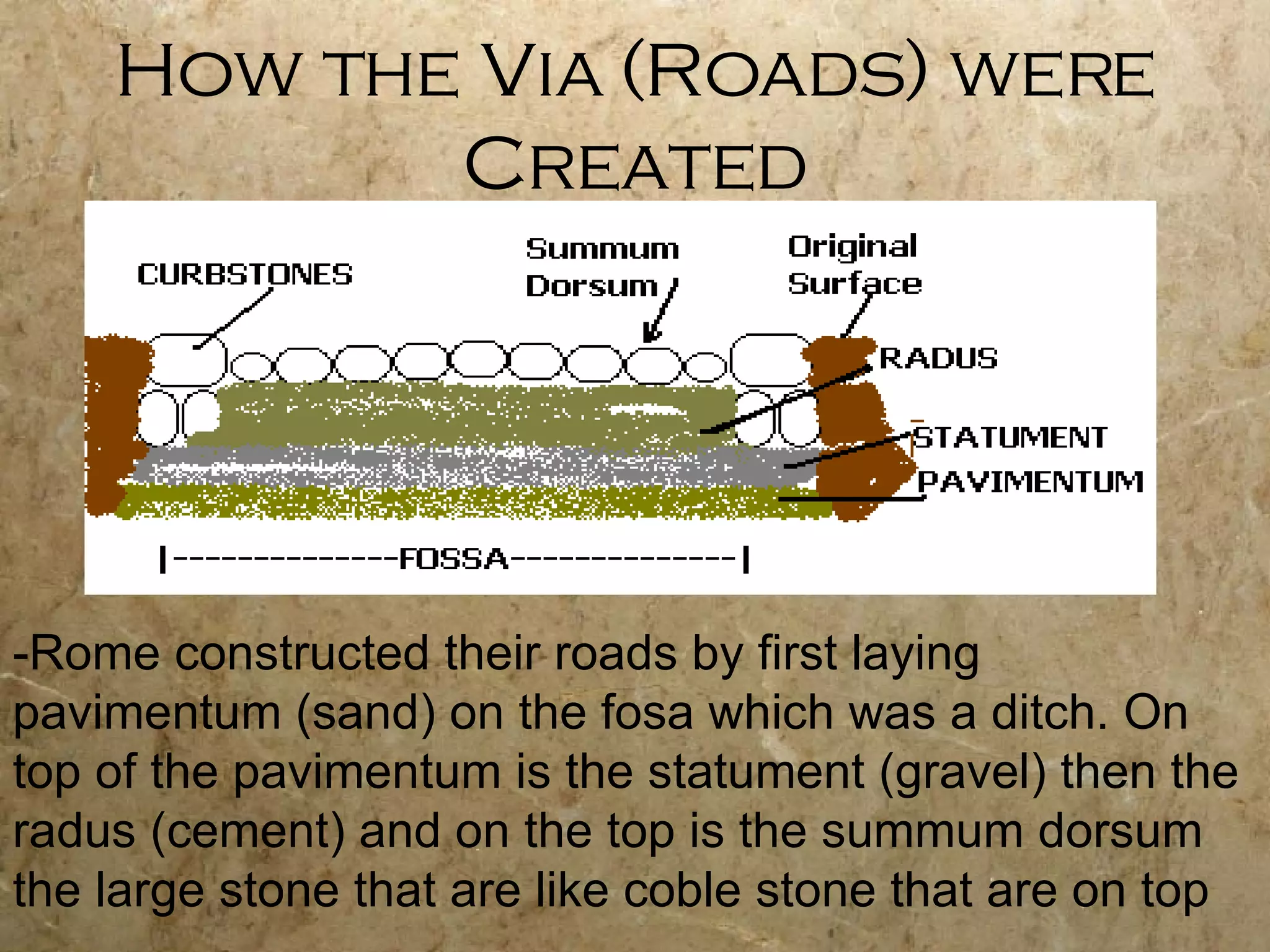 How the Via (Roads) were Created

CURBSTONES

Summum Dorsum

Original Surface

RADUS

STATUMENT

PAVIMENTUM

|-------------FOSSA-------------|

-Rome constructed their roads by first laying pavimentum (sand) on the fosa which was a ditch. On top of the pavimentum is the statument (gravel) then the radus (cement) and on the top is the summum dorsum the large stone that are like coble stone that are on top